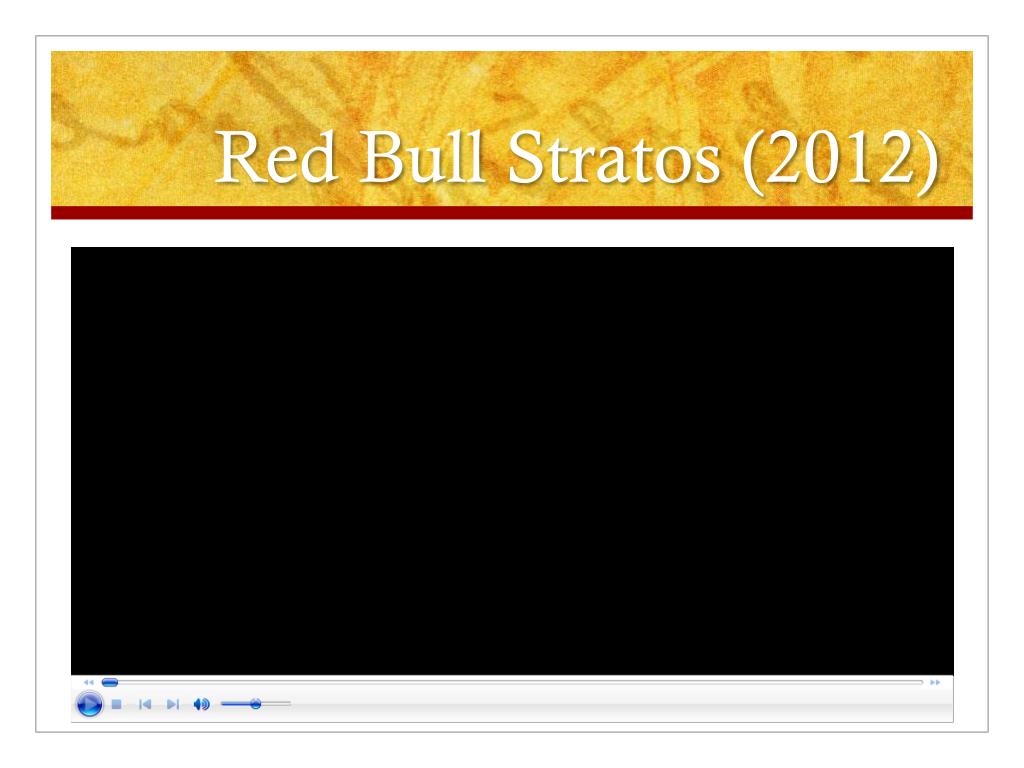 Red Bull Stratos (2012)